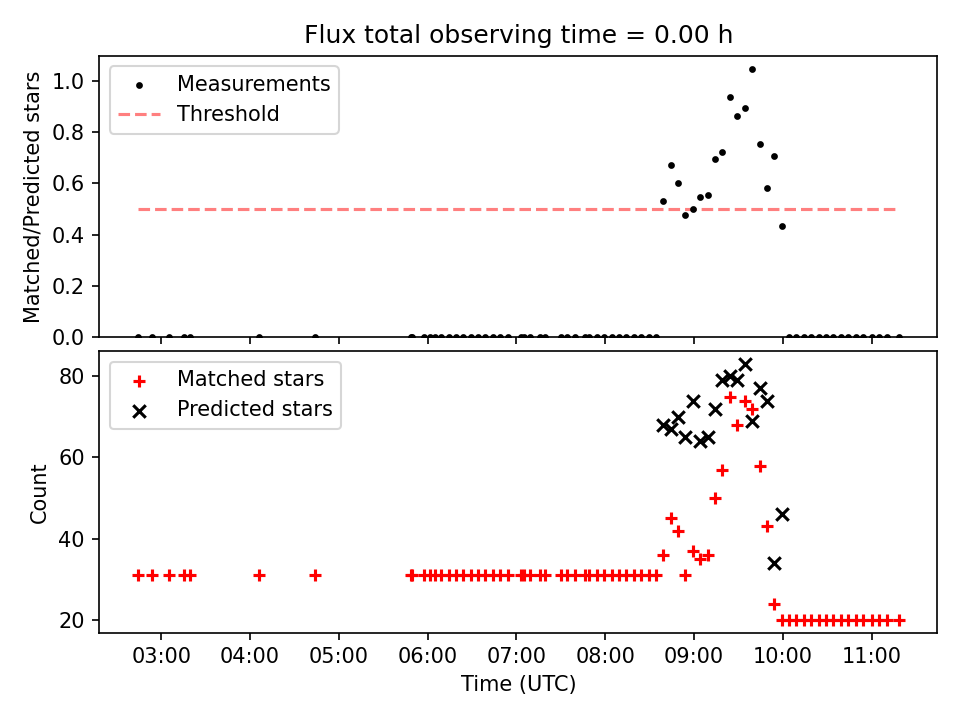 Flux total observing time = 0.00 h

Measurements
Threshold

Matched/Predicted stars

1.0
0.8
0.6
0.4
0.2
0.0

Matched stars
Predicted stars

Count

80
60
40
20

03:00
04:00
05:00
06:00
07:00
08:00
09:00
10:00
11:00

Time (UTC)